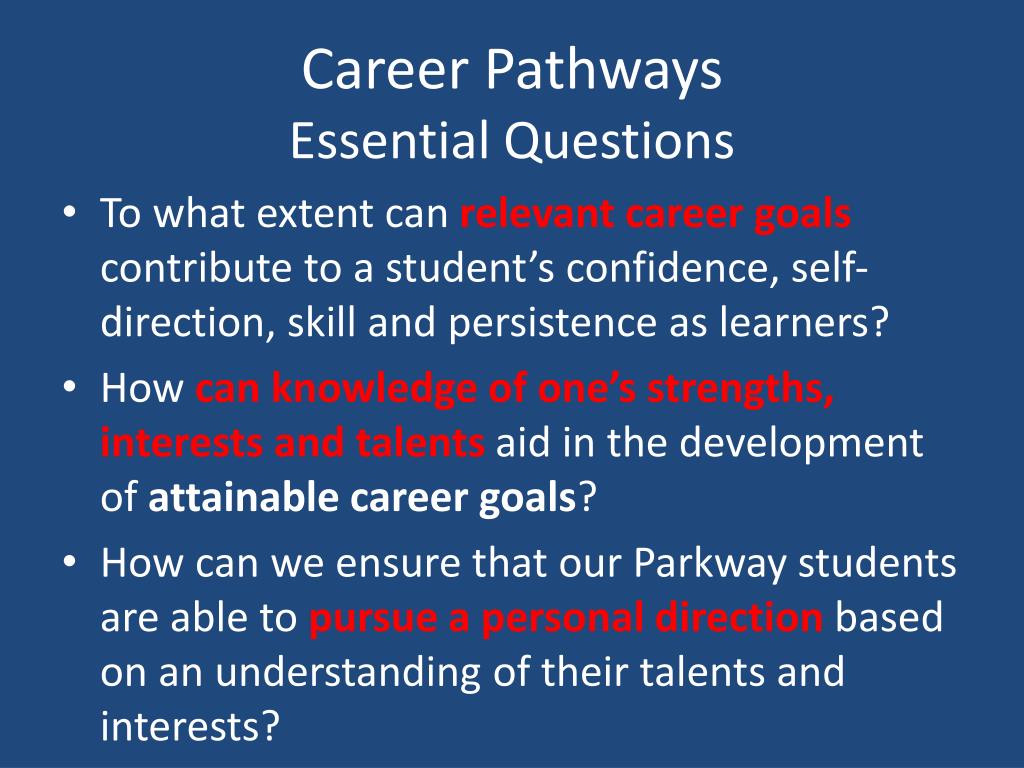 Career Pathways
Essential Questions

• To what extent can relevant career goals contribute to a student's confidence, self-direction, skill and persistence as learners?
• How can knowledge of one's strengths, interests and talents aid in the development of attainable career goals?
• How can we ensure that our Parkway students are able to pursue a personal direction based on an understanding of their talents and interests?